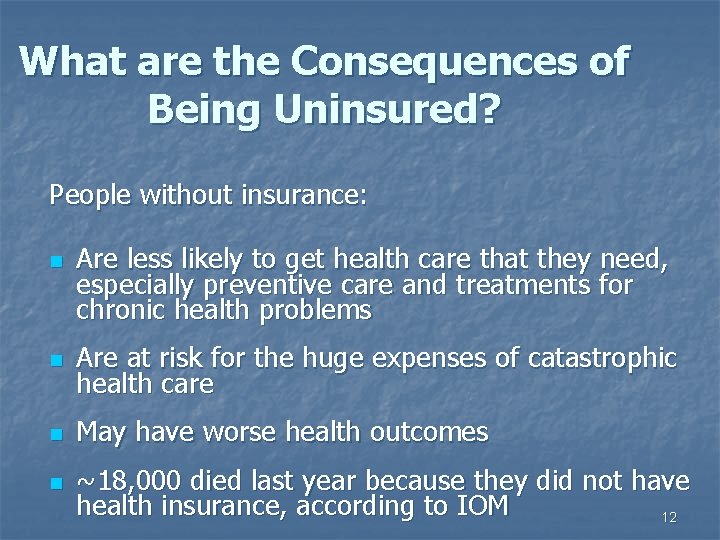 What are the Consequences of Being Uninsured?

People without insurance:

- Are less likely to get health care that they need, especially preventive care and treatments for chronic health problems
- Are at risk for the huge expenses of catastrophic health care
- May have worse health outcomes
- ~18,000 died last year because they did not have health insurance, according to IOM

12